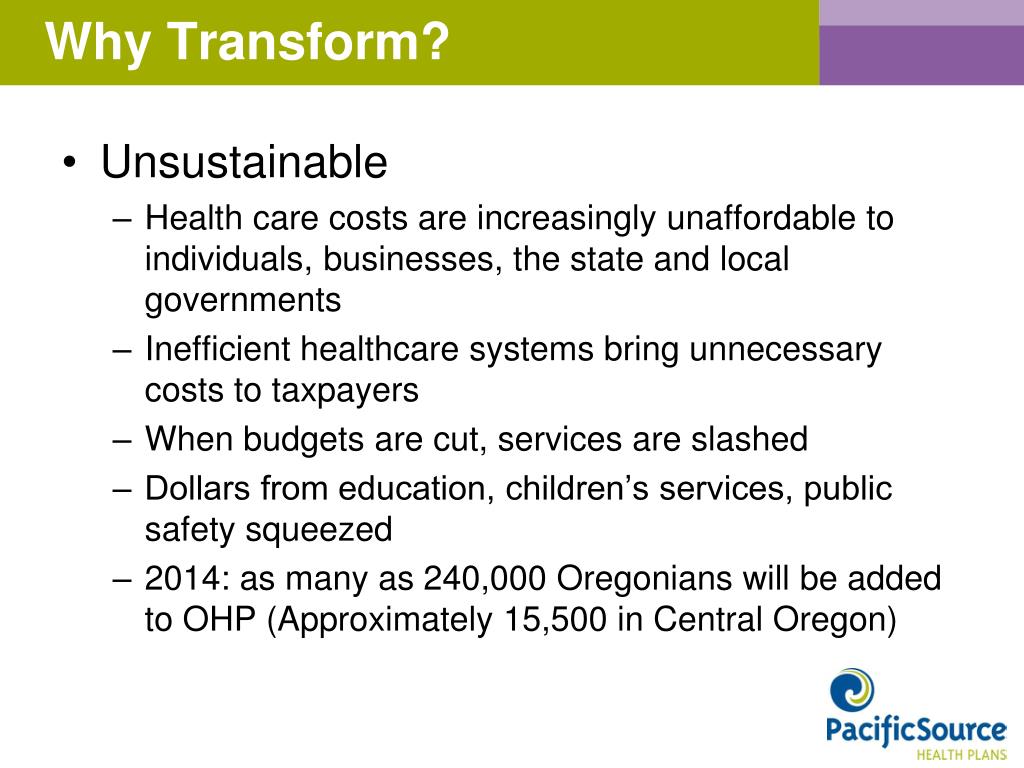 Why Transform?

• Unsustainable
– Health care costs are increasingly unaffordable to individuals, businesses, the state and local governments
– Inefficient healthcare systems bring unnecessary costs to taxpayers
– When budgets are cut, services are slashed
– Dollars from education, children’s services, public safety squeezed
– 2014: as many as 240,000 Oregonians will be added to OHP (Approximately 15,500 in Central Oregon)

PacificSource
HEALTH PLANS